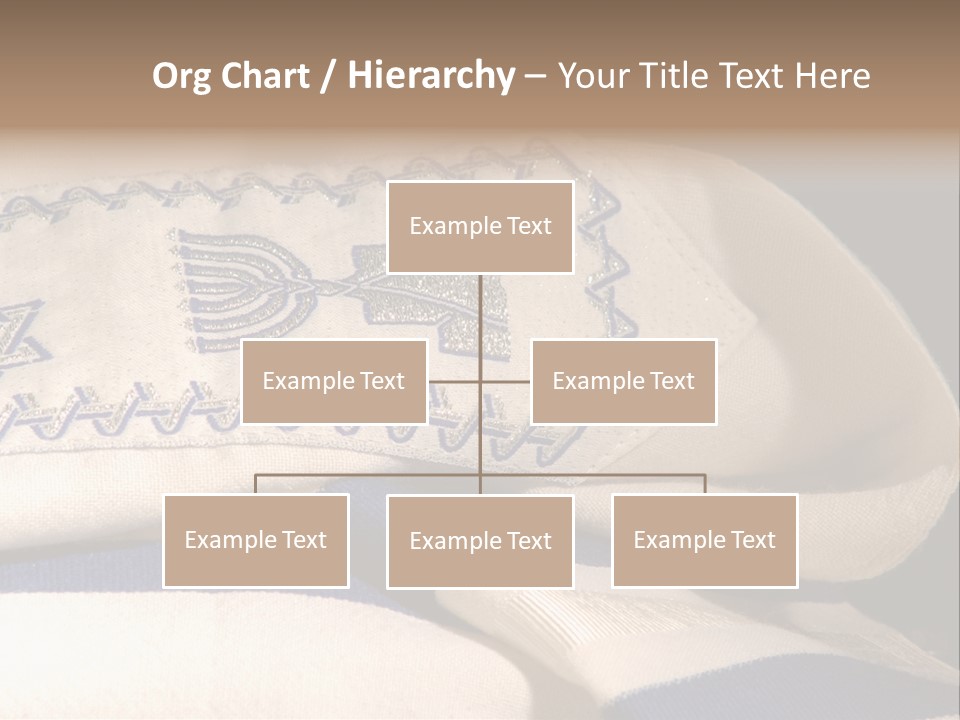 Org Chart / Hierarchy – Your Title Text Here

Example Text

Example Text

Example Text

Example Text

Example Text

Example Text